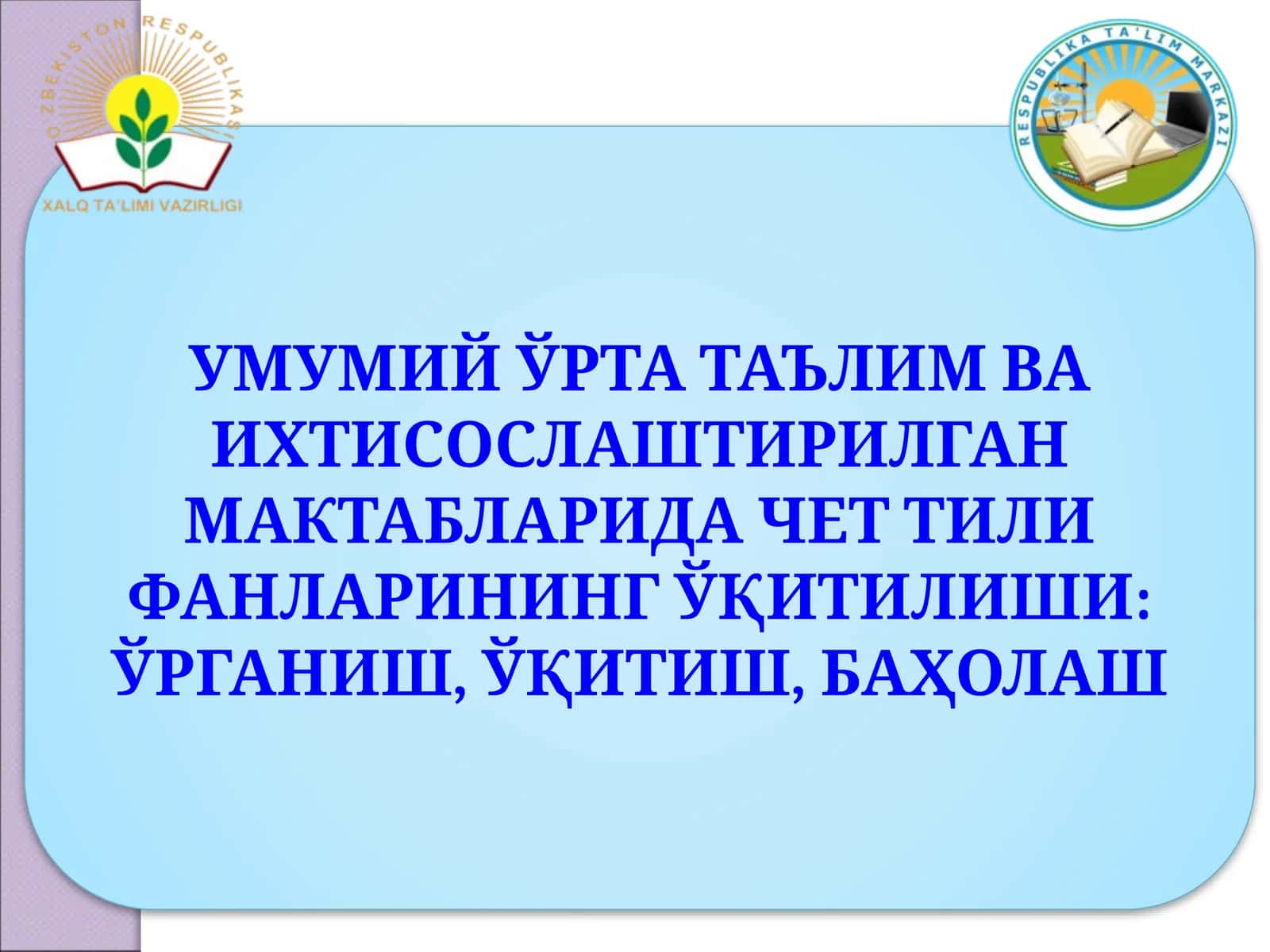 O'ZBEKISTON RESPUBLIKASI
XALQ TA'LIMI VAZIRLIGI

RESPUBLIKA TA'LIM MARKAZI

УМУМИЙ ЎРТА ТАЪЛИМ ВА ИХТИСОСЛАШТИРИЛГАН МАКТАБЛАРИДА ЧЕТ ТИЛИ ФАНЛАРИНИНГ ЎҚИТИЛИШИ: ЎРГАНИШ, ЎҚИТИШ, БАҲОЛАШ